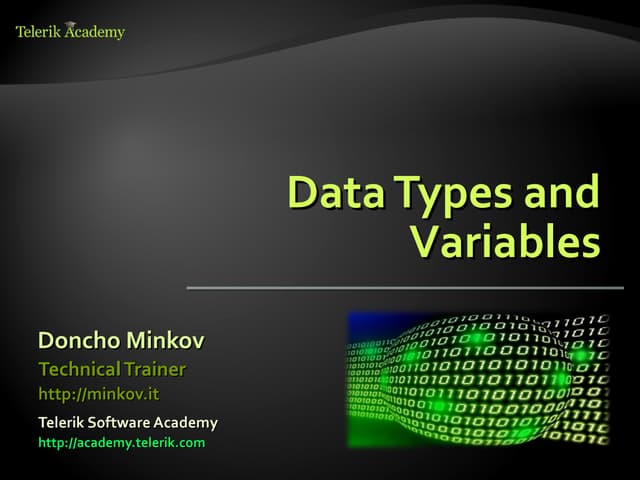 Telerik Academy

Data Types and Variables

Doncho Minkov
Technical Trainer
http://minkov.it

Telerik Software Academy
http://academy.telerik.com